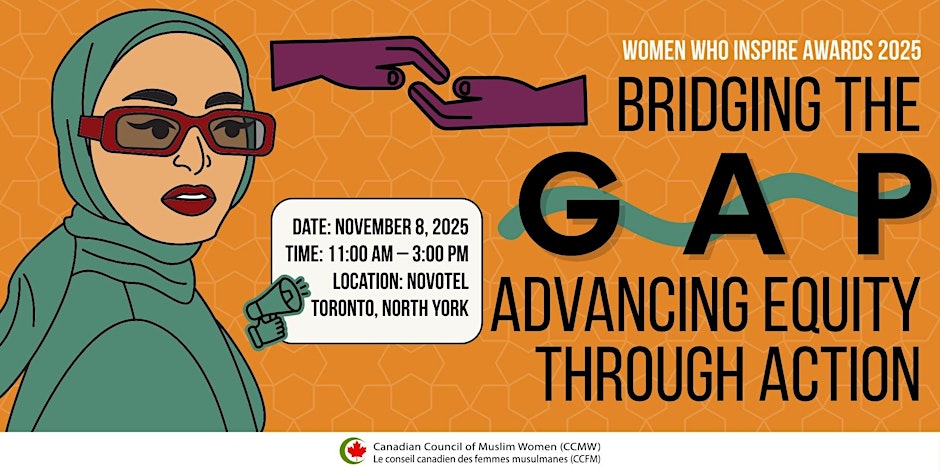 WOMEN WHO INSPIRE AWARDS 2025

BRIDGING THE

GAP

ADVANCING EQUITY THROUGH ACTION

DATE: NOVEMBER 8, 2025
TIME: 11:00 AM – 3:00 PM
LOCATION: NOVOTEL TORONTO, NORTH YORK

Canadian Council of Muslim Women (CCMW)
Le conseil canadien des femmes musulmanes (CCFM)